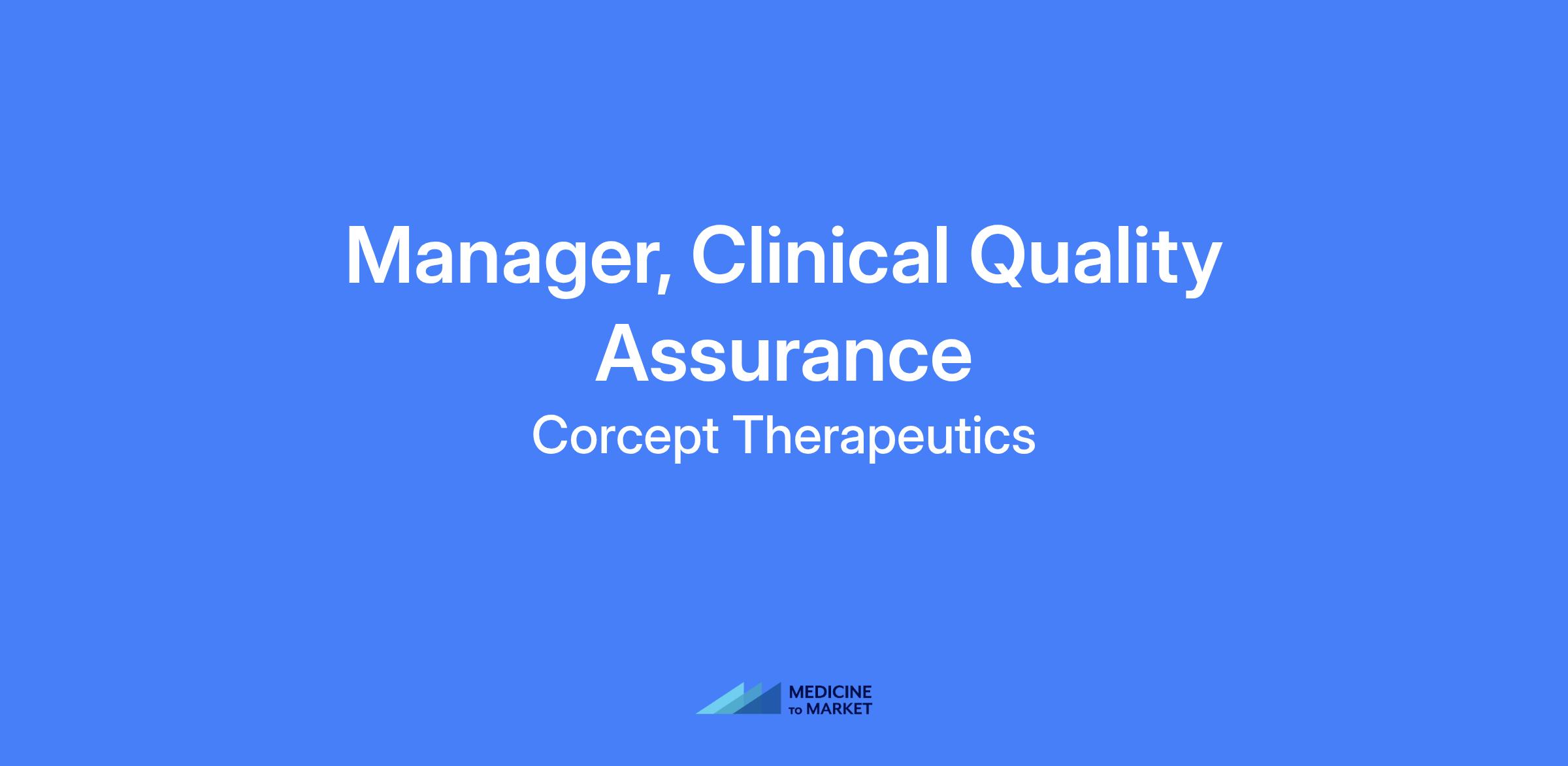 Manager, Clinical Quality Assurance

Corcept Therapeutics

MEDICINE TO MARKET